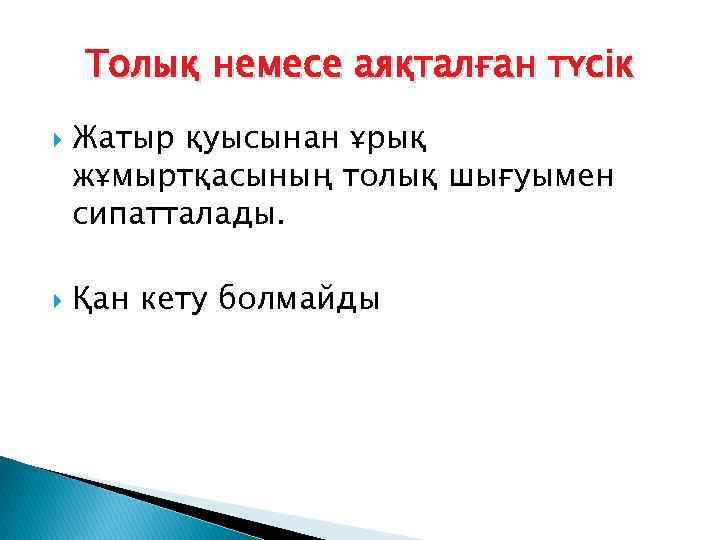 Толық немесе аяқталған түсік

Жатыр қуысынан ұрық жұмыртқасының толық шығуымен сипатталады.

Қан кету болмайды